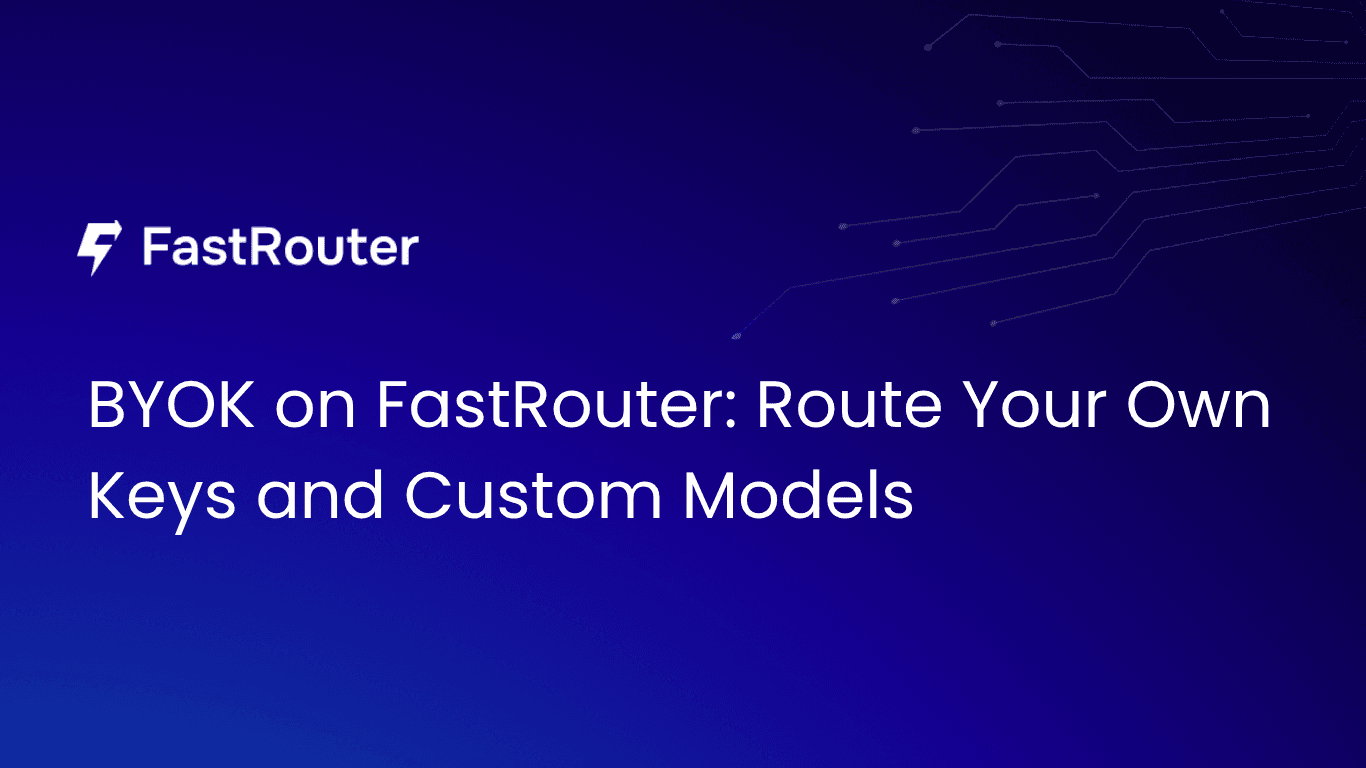 FastRouter

BYOK on FastRouter: Route Your Own Keys and Custom Models